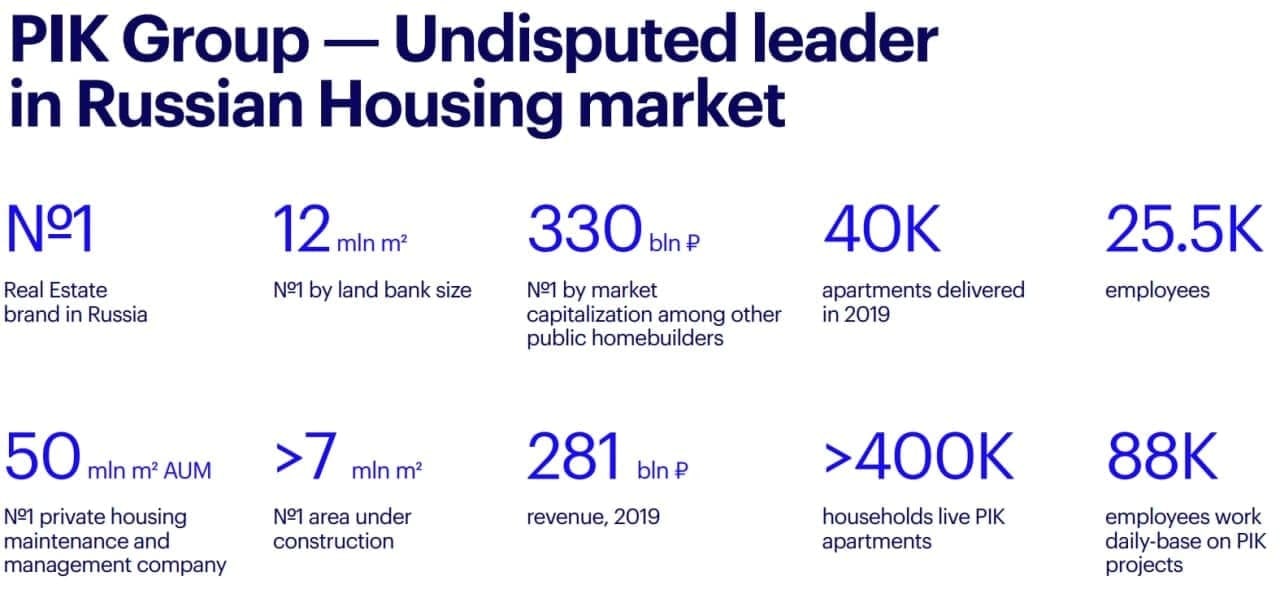 PIK Group — Undisputed leader in Russian Housing market

№1

Real Estate brand in Russia

12 mln m²

№1 by land bank size

330 bln ₽

№1 by market capitalization among other public homebuilders

40K

apartments delivered in 2019

25.5K

employees

50 mln m² AUM

№1 private housing maintenance and management company

>7 mln m²

№1 area under construction

281 bln ₽

revenue, 2019

>400K

households live PIK apartments

88K

employees work daily-base on PIK projects